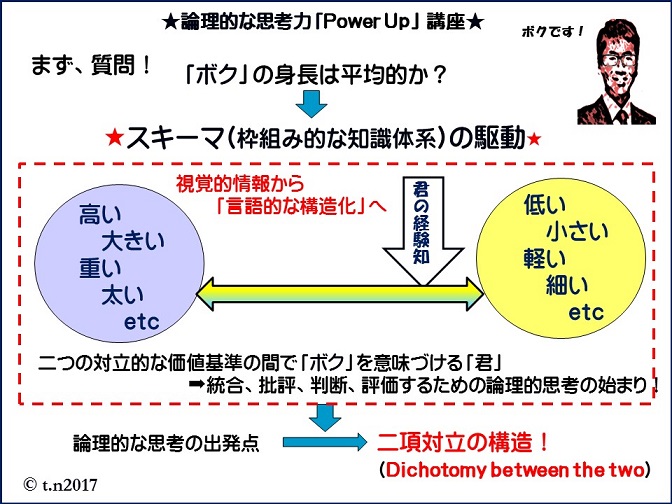 ★論理的な思考力「Power Up」講座★

ボクです！

まず、質問！

「ボク」の身長は平均的か？

★スキーマ（枠組み的な知識体系）の駆動★

視覚的情報から
「言語的な構造化」へ

君の経験知

高い
大きい
重い
太い
etc

低い
小さい
軽い
細い
etc

二つの対立的な価値基準の間で「ボク」を意味づける「君」
➡統合、批評、判断、評価するための論理的思考の始まり！

論理的な思考の出発点

二項対立の構造！
（Dichotomy between the two）

© t.n2017